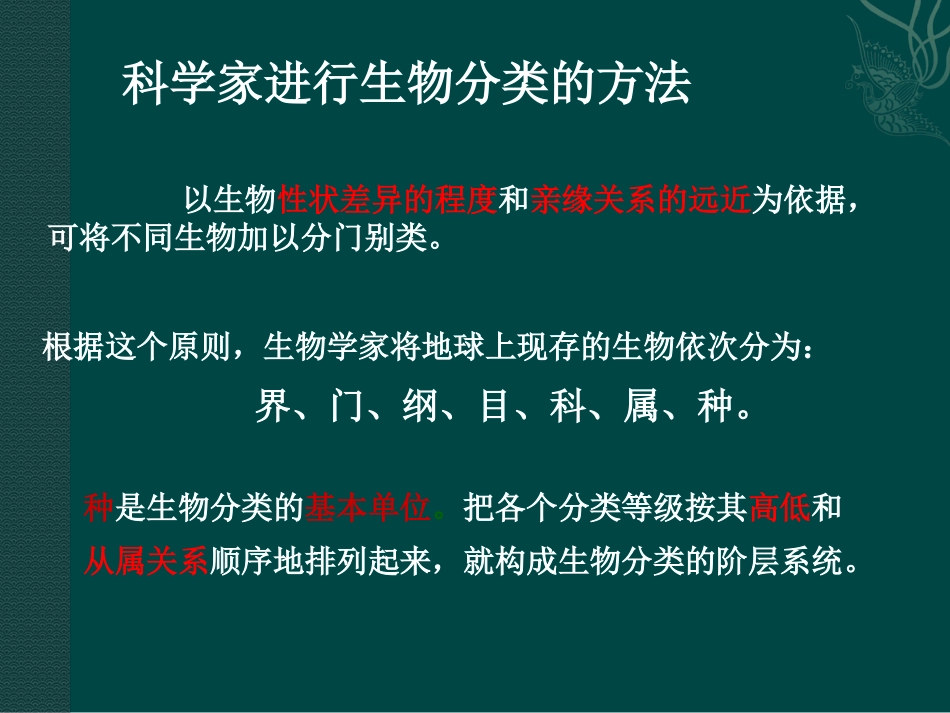 科学家进行生物分类的方法

以生物性状差异的程度和亲缘关系的远近为依据，可将不同生物加以分门别类。

根据这个原则，生物学家将地球上现存的生物依次分为：

界、门、纲、目、科、属、种。

种是生物分类的基本单位。把各个分类等级按其高低和从属关系顺序地排列起来，就构成生物分类的阶层系统。